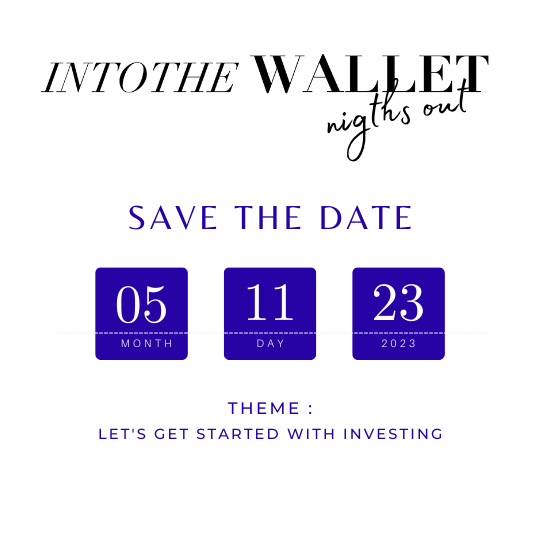 INTOTHE WALLET
nigths out

SAVE THE DATE

05
MONTH

11
DAY

23
2023

THEME :
LET'S GET STARTED WITH INVESTING